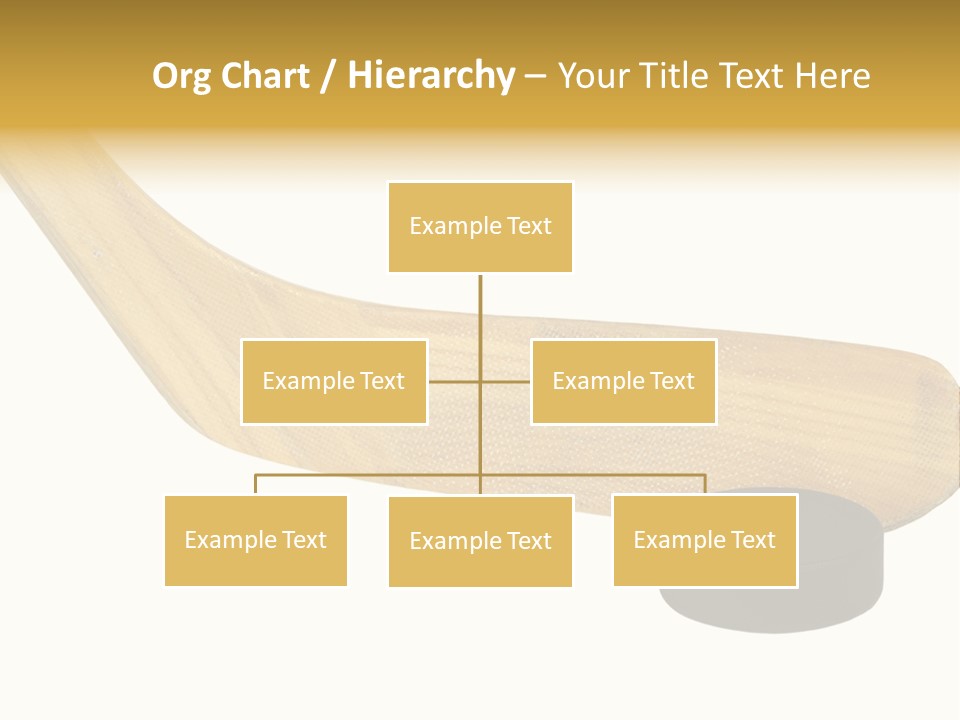 Org Chart / Hierarchy – Your Title Text Here

Example Text

Example Text

Example Text

Example Text

Example Text

Example Text